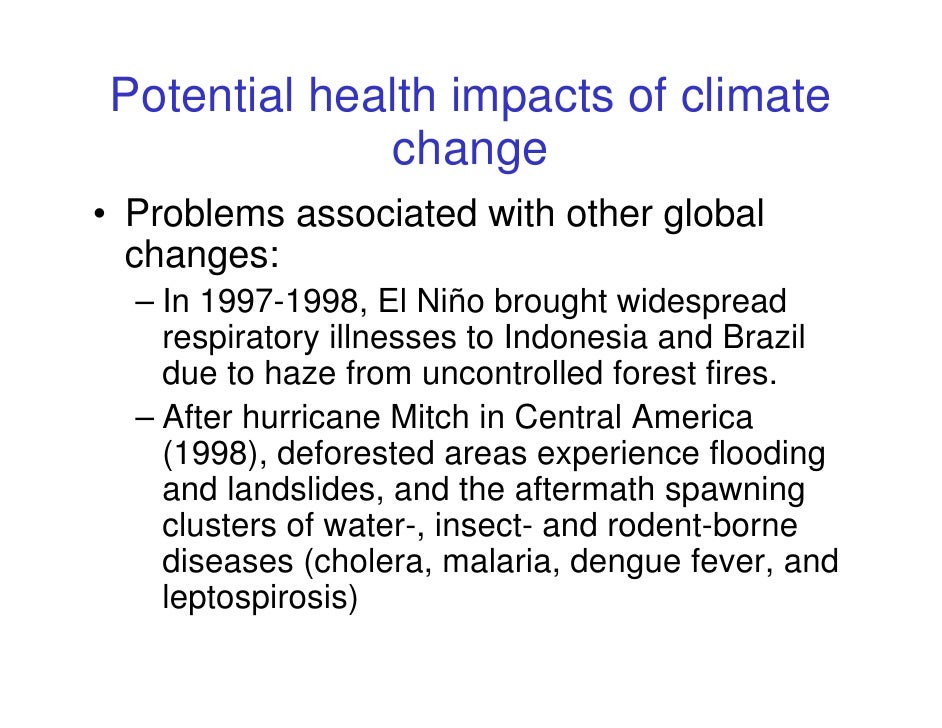 Potential health impacts of climate change

• Problems associated with other global changes:

– In 1997-1998, El Niño brought widespread respiratory illnesses to Indonesia and Brazil due to haze from uncontrolled forest fires.

– After hurricane Mitch in Central America (1998), deforested areas experience flooding and landslides, and the aftermath spawning clusters of water-, insect- and rodent-borne diseases (cholera, malaria, dengue fever, and leptospirosis)